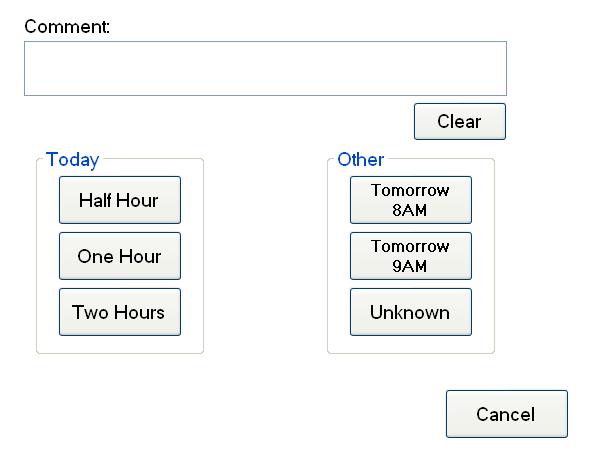 Comment:

Clear

Today

Half Hour

One Hour

Two Hours

Other

Tomorrow 8AM

Tomorrow 9AM

Unknown

Cancel